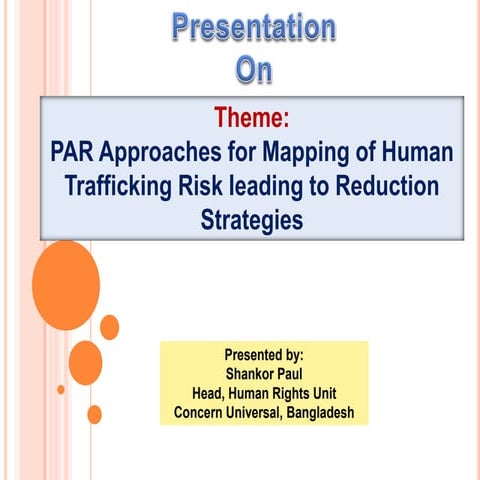 Presentation
On

Theme:
PAR Approaches for Mapping of Human Trafficking Risk leading to Reduction Strategies

Presented by:
Shankor Paul
Head, Human Rights Unit
Concern Universal, Bangladesh